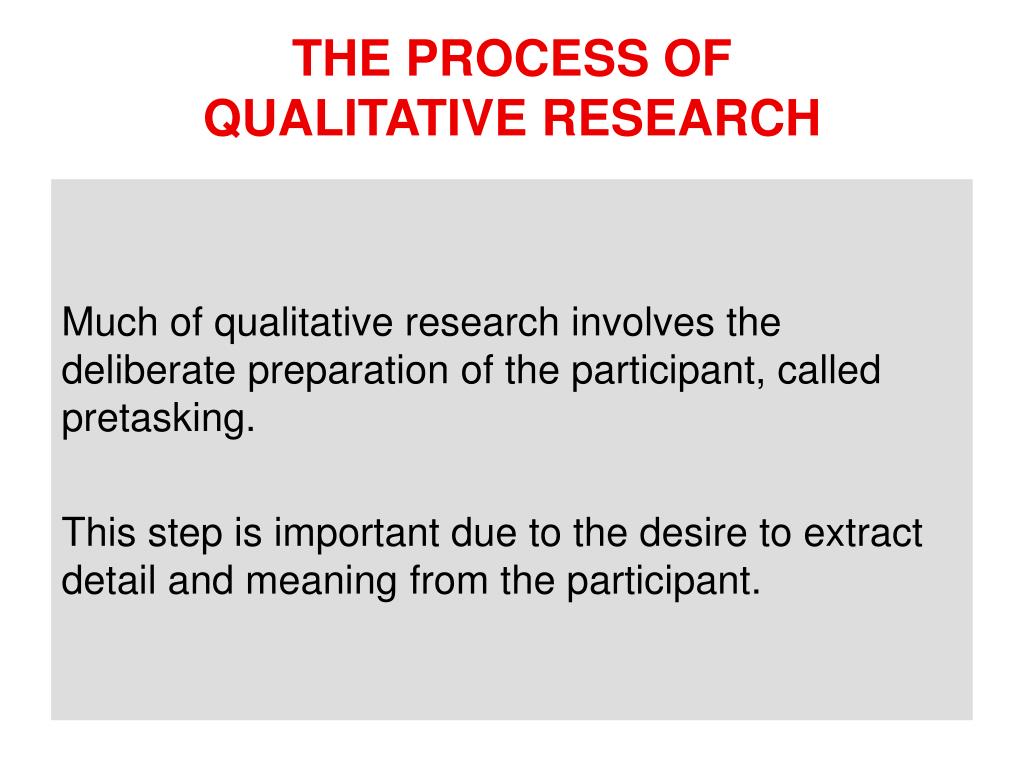 THE PROCESS OF
QUALITATIVE RESEARCH

Much of qualitative research involves the deliberate preparation of the participant, called pretasking.

This step is important due to the desire to extract detail and meaning from the participant.